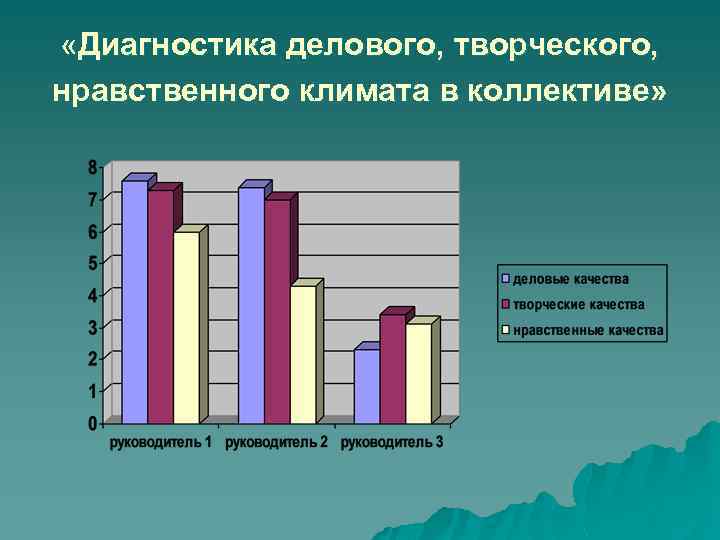 «Диагностика делового, творческого, нравственного климата в коллективе»

8
7
6
5
4
3
2
1
0

руководитель 1 руководитель 2 руководитель 3

деловые качества
творческие качества
нравственные качества